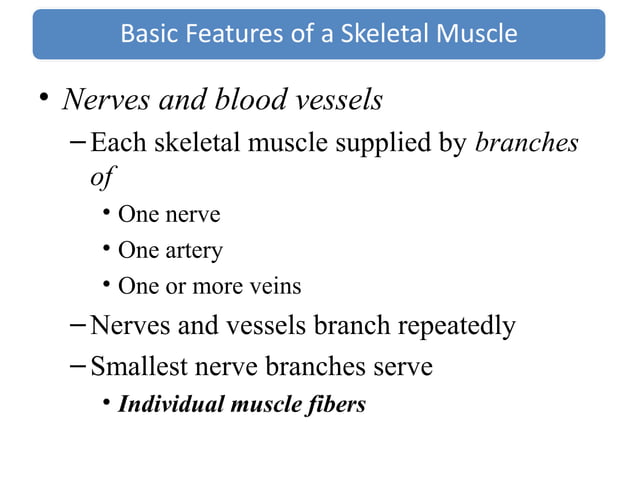 Basic Features of a Skeletal Muscle

• Nerves and blood vessels
  – Each skeletal muscle supplied by branches of
    • One nerve
    • One artery
    • One or more veins
  – Nerves and vessels branch repeatedly
  – Smallest nerve branches serve
    • Individual muscle fibers